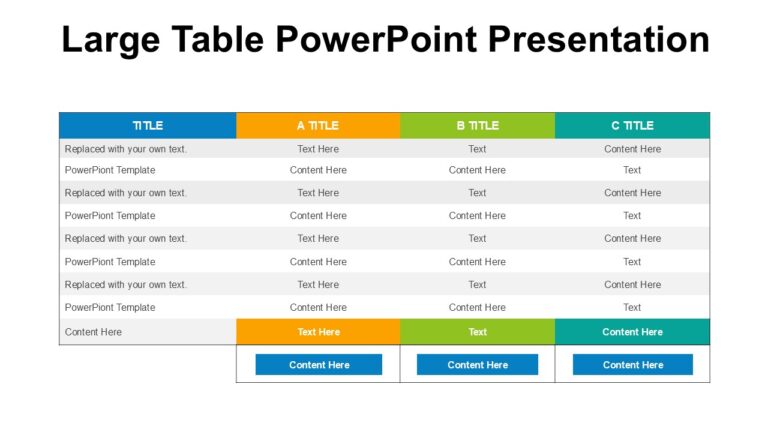 Large Table PowerPoint Presentation

| TITLE | A TITLE | B TITLE | C TITLE |
|---|---|---|---|
| Replaced with your own text. | Text Here | Text | Content Here |
| PowerPiont Template | Content Here | Content Here | Text |
| Replaced with your own text. | Text Here | Text | Content Here |
| PowerPiont Template | Content Here | Content Here | Text |
| Replaced with your own text. | Text Here | Text | Content Here |
| PowerPiont Template | Content Here | Content Here | Text |
| Replaced with your own text. | Text Here | Text | Content Here |
| PowerPiont Template | Content Here | Content Here | Text |
| Content Here | Text Here | Text | Content Here |
| | Content Here | Content Here | Content Here |